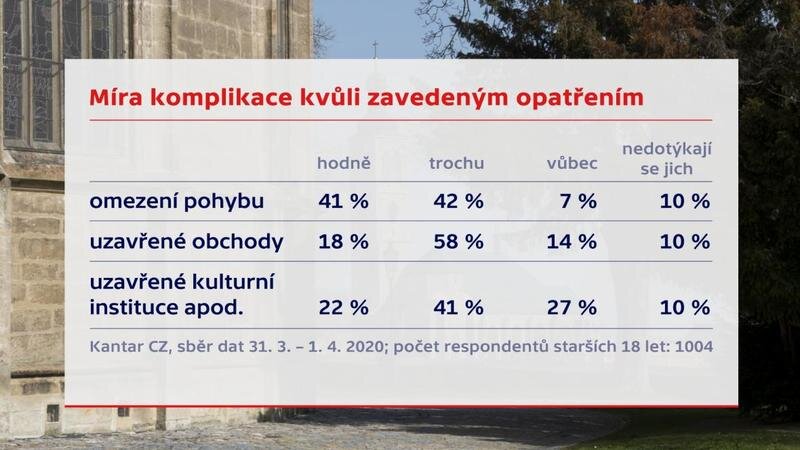 Míra komplikace kvůli zavedeným opatřením

| | hodně | trochu | vůbec | nedotýkají se jich |
|---|---|---|---|---|
| omezení pohybu | 41 % | 42 % | 7 % | 10 % |
| uzavřené obchody | 18 % | 58 % | 14 % | 10 % |
| uzavřené kulturní instituce apod. | 22 % | 41 % | 27 % | 10 % |

Kantar CZ, sběr dat 31. 3. – 1. 4. 2020; počet respondentů starších 18 let: 1004